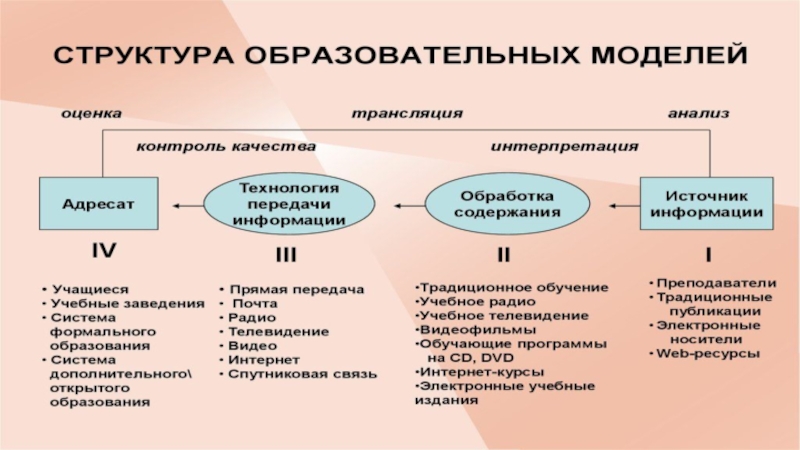 СТРУКТУРА ОБРАЗОВАТЕЛЬНЫХ МОДЕЛЕЙ

оценка

трансляция

анализ

контроль качества

интерпретация

Адресат

Технология передачи информации

Обработка содержания

Источник информации

IV

III

II

I

• Учащиеся
• Учебные заведения
• Система формального образования
• Система дополнительного\ открытого образования

• Прямая передача
• Почта
• Радио
• Телевидение
• Видео
• Интернет
• Спутниковая связь

•Традиционное обучение
•Учебное радио
•Учебное телевидение
•Видеофильмы
•Обучающие программы на CD, DVD
•Интернет-курсы
•Электронные учебные издания

• Преподаватели
• Традиционные публикации
• Электронные носители
• Web-ресурсы